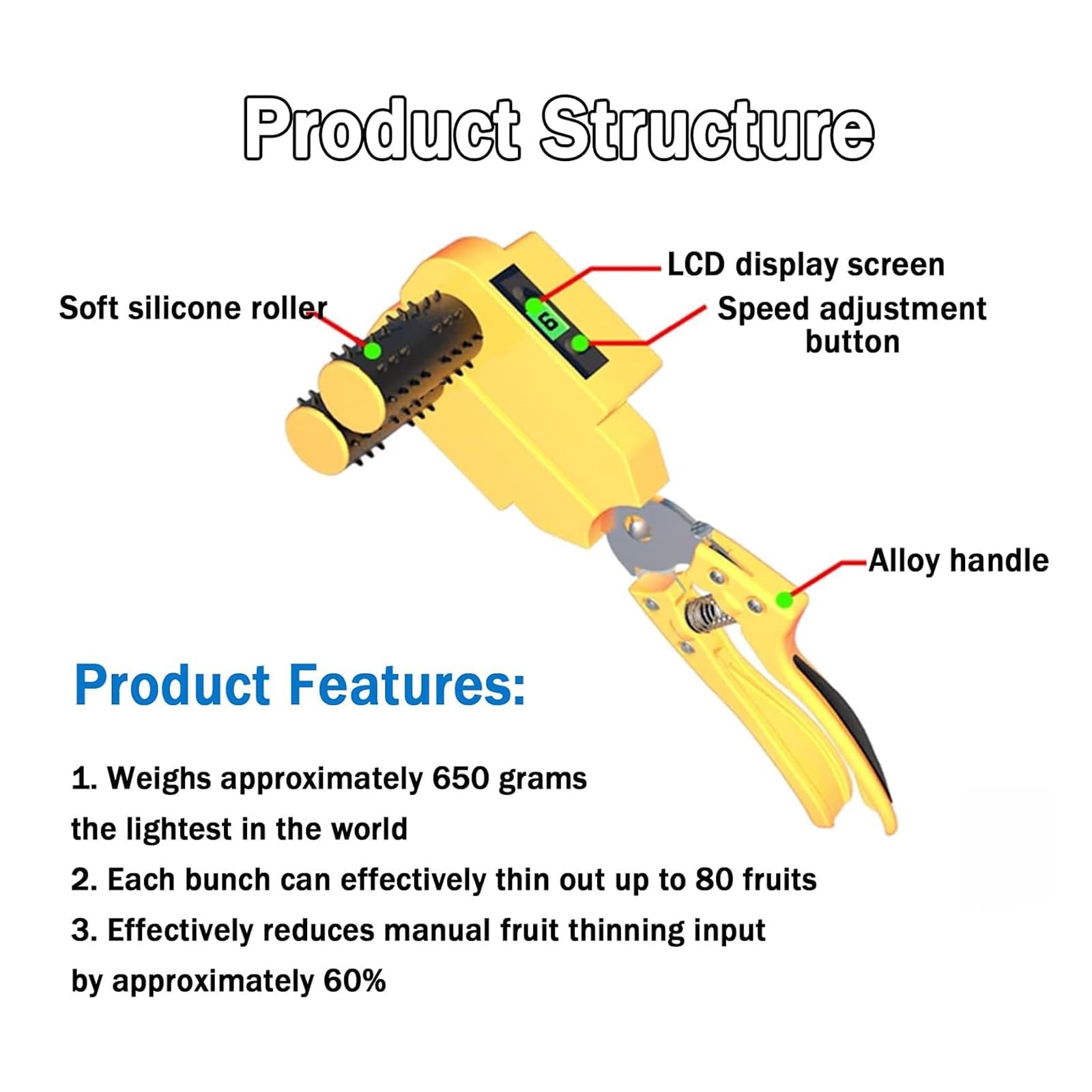 Product Structure

Soft silicone roller

LCD display screen

Speed adjustment button

6

Alloy handle

Product Features:

1. Weighs approximately 650 grams the lightest in the world

2. Each bunch can effectively thin out up to 80 fruits

3. Effectively reduces manual fruit thinning input by approximately 60%